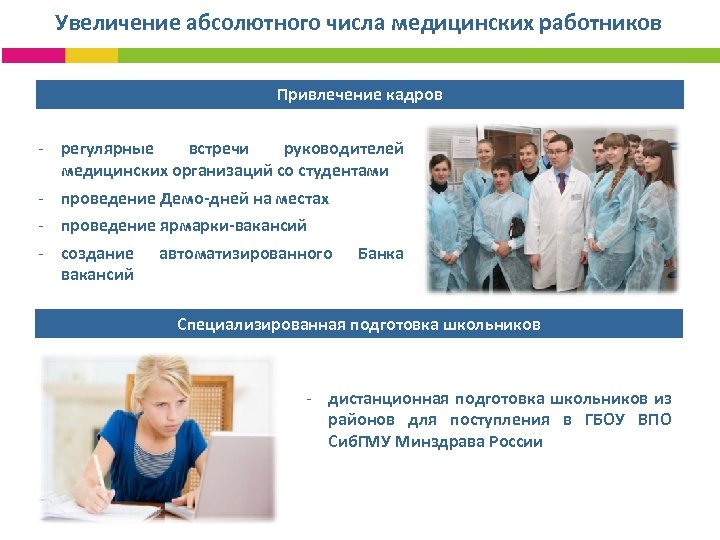 Увеличение абсолютного числа медицинских работников

Привлечение кадров

- регулярные встречи руководителей медицинских организаций со студентами
- проведение Демо-дней на местах
- проведение ярмарки-вакансий
- создание автоматизированного Банка вакансий

Специализированная подготовка школьников

- дистанционная подготовка школьников из районов для поступления в ГБОУ ВПО СибГМУ Минздрава России